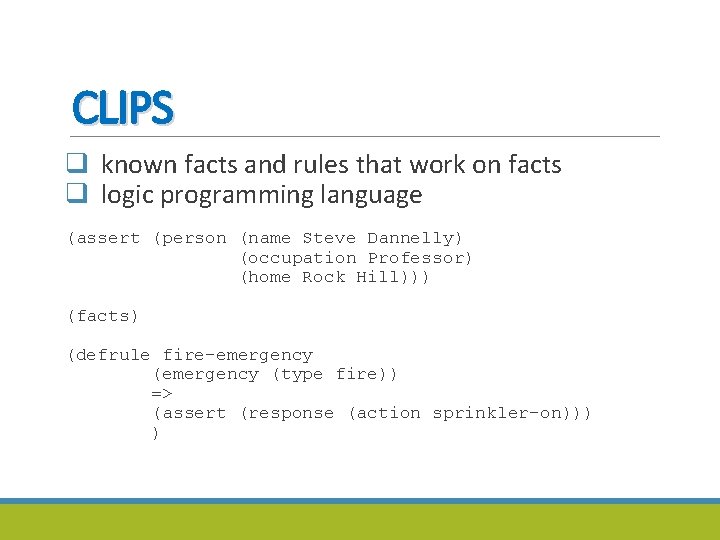 CLIPS

❑ known facts and rules that work on facts
❑ logic programming language

(assert (person (name Steve Dannelly)
                (occupation Professor)
                (home Rock Hill)))

(facts)

(defrule fire-emergency
        (emergency (type fire))
        =>
        (assert (response (action sprinkler-on)))
        )